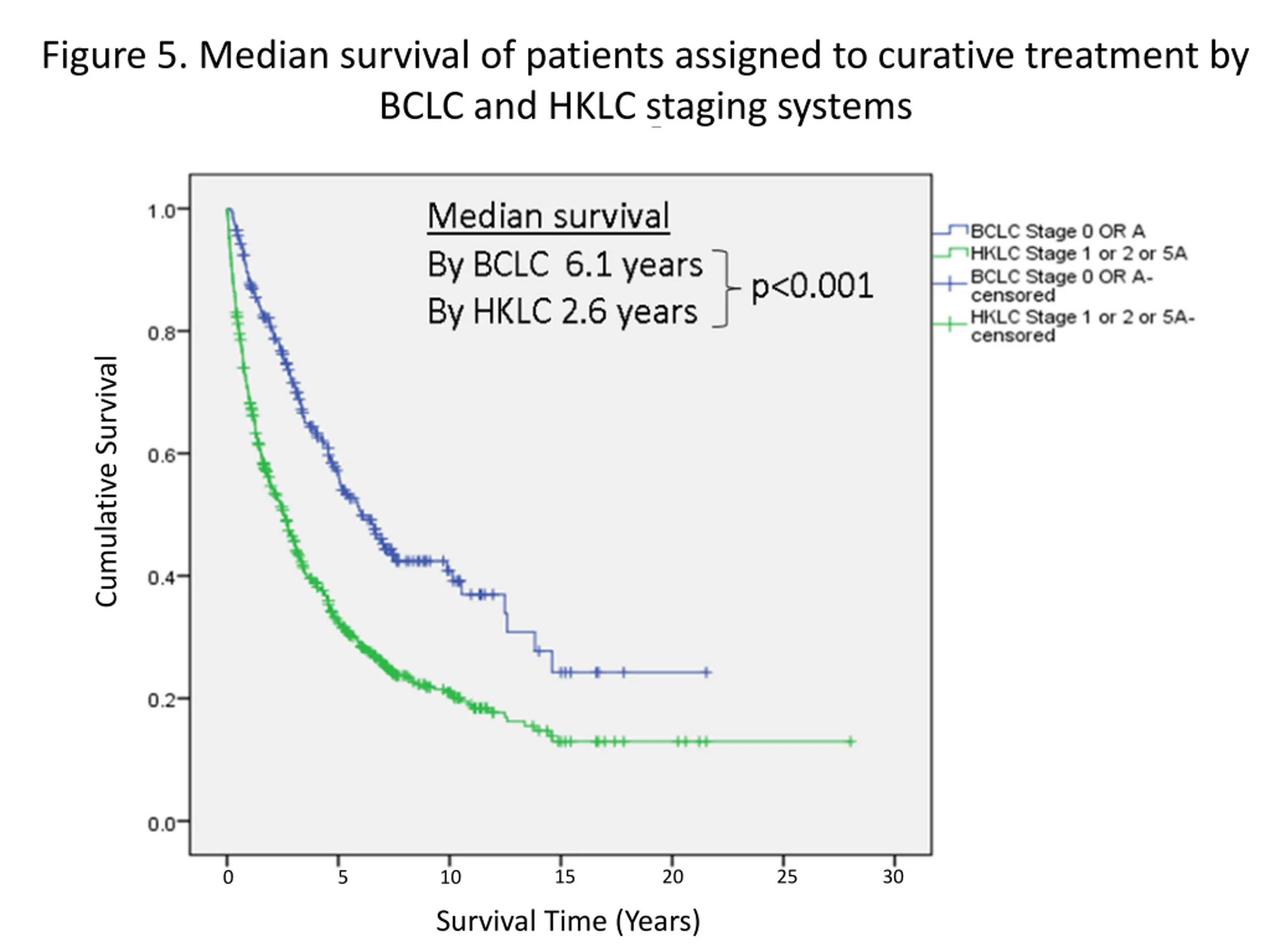 Figure 5. Median survival of patients assigned to curative treatment by BCLC and HKLC staging systems

Median survival
By BCLC 6.1 years
By HKLC 2.6 years
p<0.001

BCLC Stage 0 OR A
HKLC Stage 1 or 2 or 5A
BCLC Stage 0 OR A-censored
HKLC Stage 1 or 2 or 5A-censored

Cumulative Survival

1.0
0.8
0.6
0.4
0.2
0.0

0
5
10
15
20
25
30

Survival Time (Years)